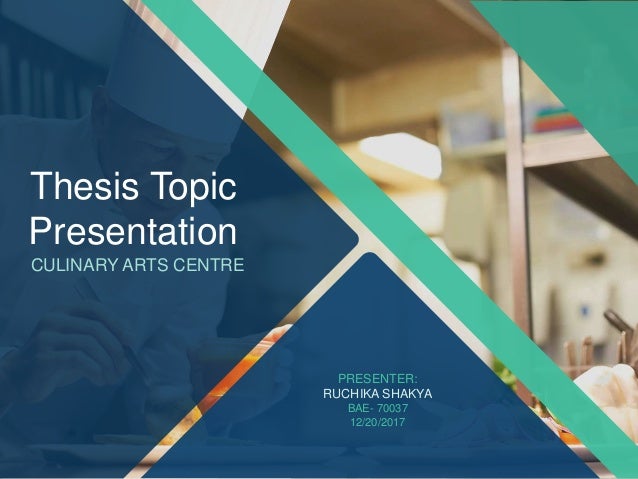 Thesis Topic Presentation
CULINARY ARTS CENTRE

PRESENTER:
RUCHIKA SHAKYA
BAE- 70037
12/20/2017